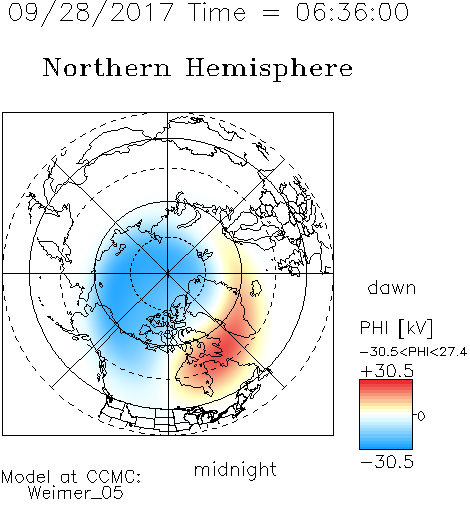 09/28/2017 Time = 06:36:00

Northern Hemisphere

dawn

PHI [kV]

−30.5<PHI<27.4

+30.5

0

−30.5

midnight

Model at CCMC:
Weimer_05